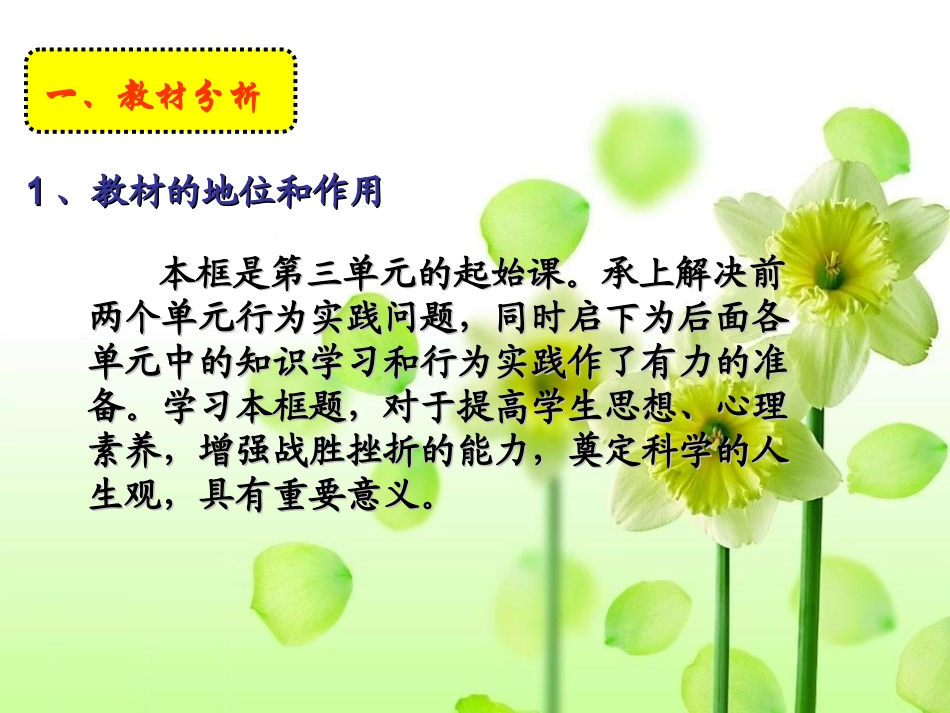 一、教材分析

1、教材的地位和作用

本框是第三单元的起始课。承上解决前两个单元行为实践问题，同时启下为后面各单元中的知识学习和行为实践作了有力的准备。学习本框题，对于提高学生思想、心理素养，增强战胜挫折的能力，奠定科学的人生观，具有重要意义。